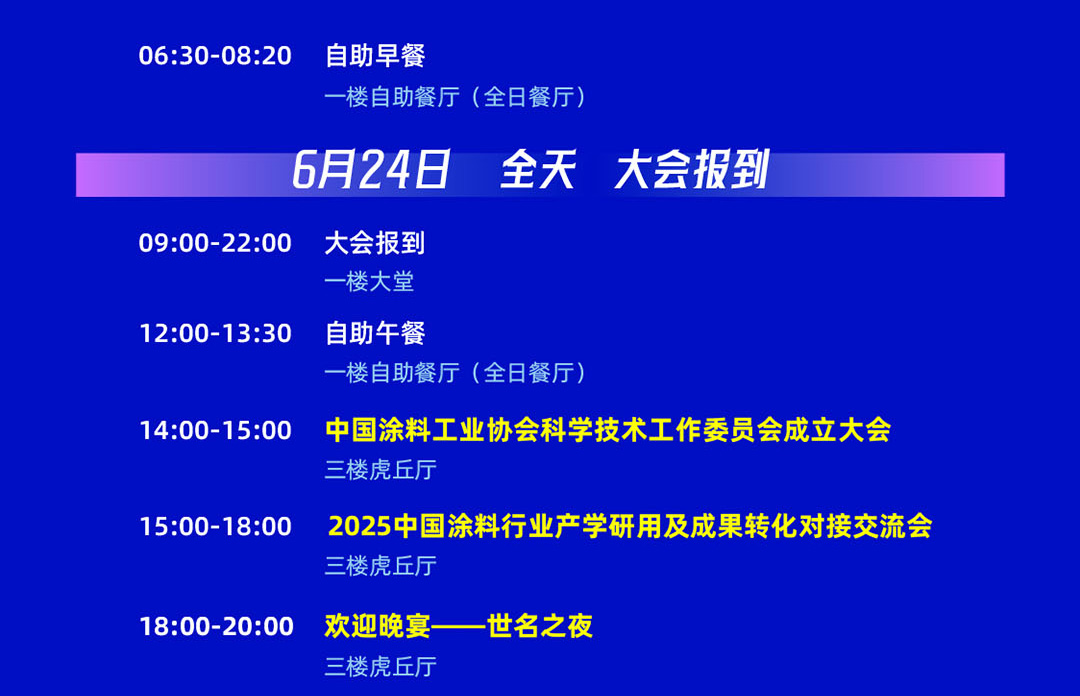 06:30-08:20 自助早餐
一楼自助餐厅（全日餐厅）

6月24日 全天 大会报到

09:00-22:00 大会报到
一楼大堂

12:00-13:30 自助午餐
一楼自助餐厅（全日餐厅）

14:00-15:00 中国涂料工业协会科学技术工作委员会成立大会
三楼虎丘厅

15:00-18:00 2025中国涂料行业产学研用及成果转化对接交流会
三楼虎丘厅

18:00-20:00 欢迎晚宴——世名之夜
三楼虎丘厅